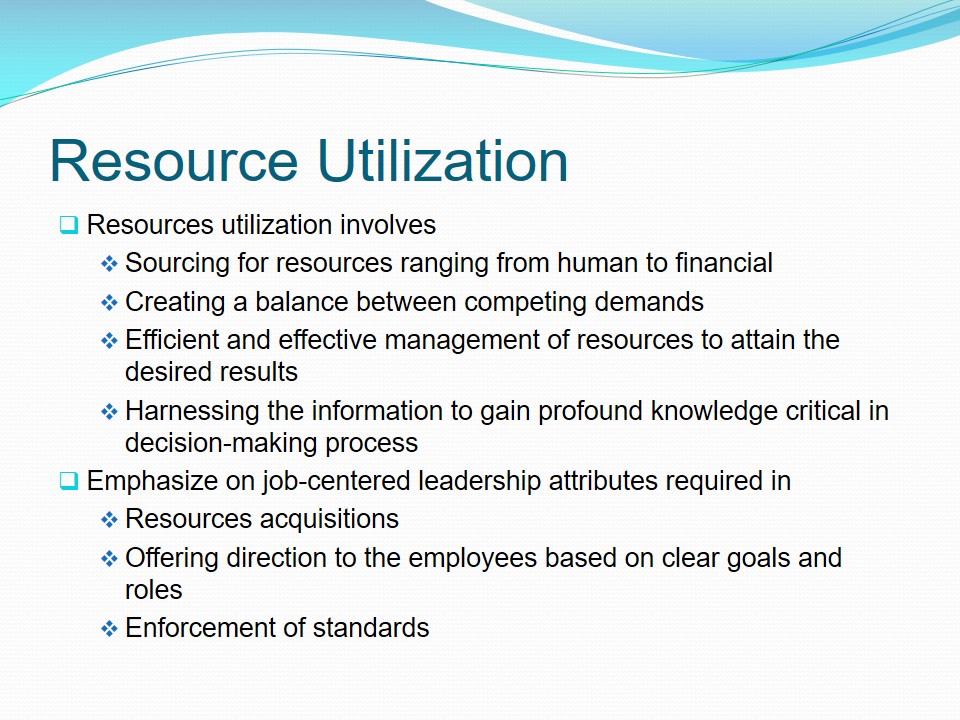 Resource Utilization

❑ Resources utilization involves
❖ Sourcing for resources ranging from human to financial
❖ Creating a balance between competing demands
❖ Efficient and effective management of resources to attain the desired results
❖ Harnessing the information to gain profound knowledge critical in decision-making process

❑ Emphasize on job-centered leadership attributes required in
❖ Resources acquisitions
❖ Offering direction to the employees based on clear goals and roles
❖ Enforcement of standards